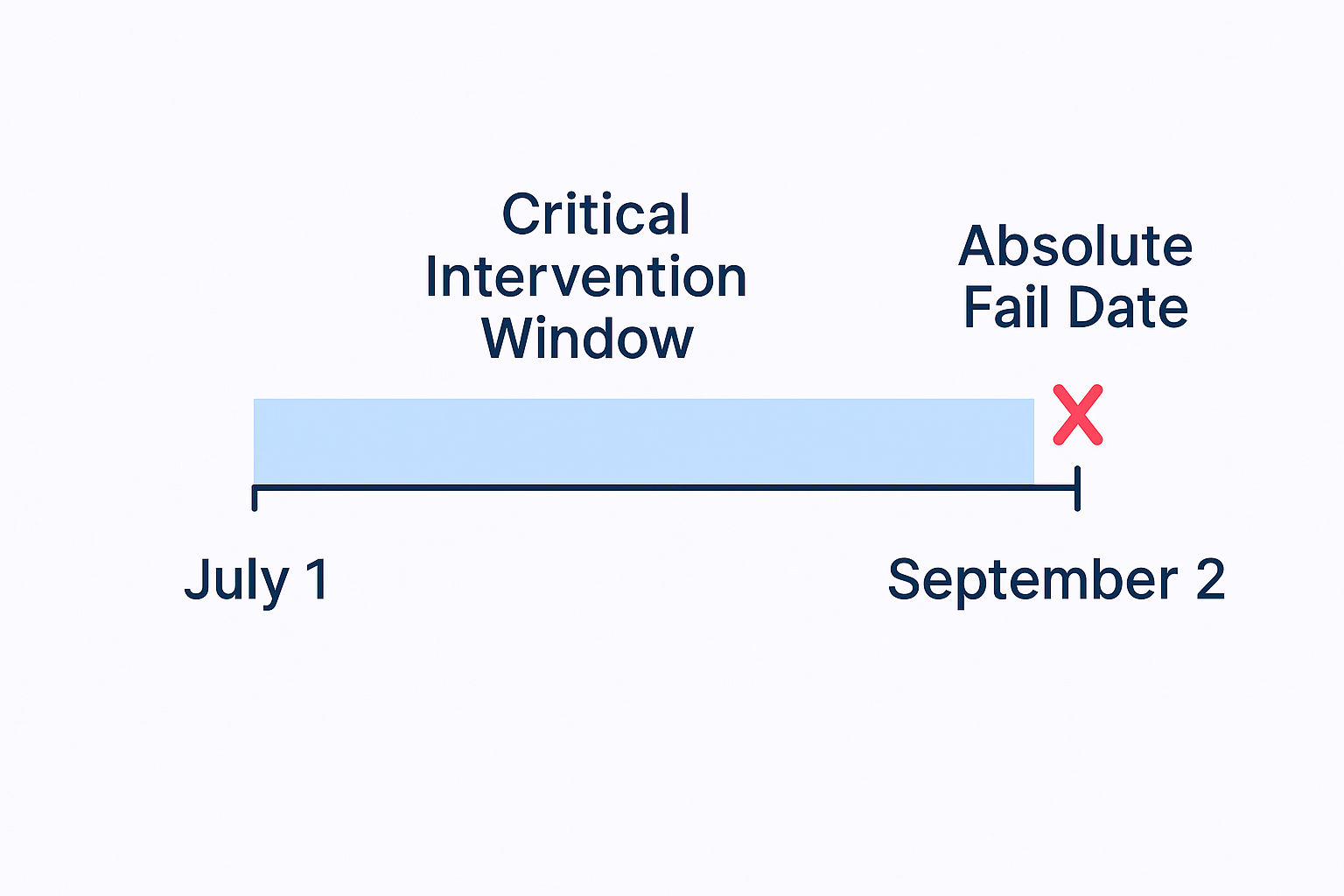 Critical Intervention Window

Absolute Fail Date

July 1

September 2